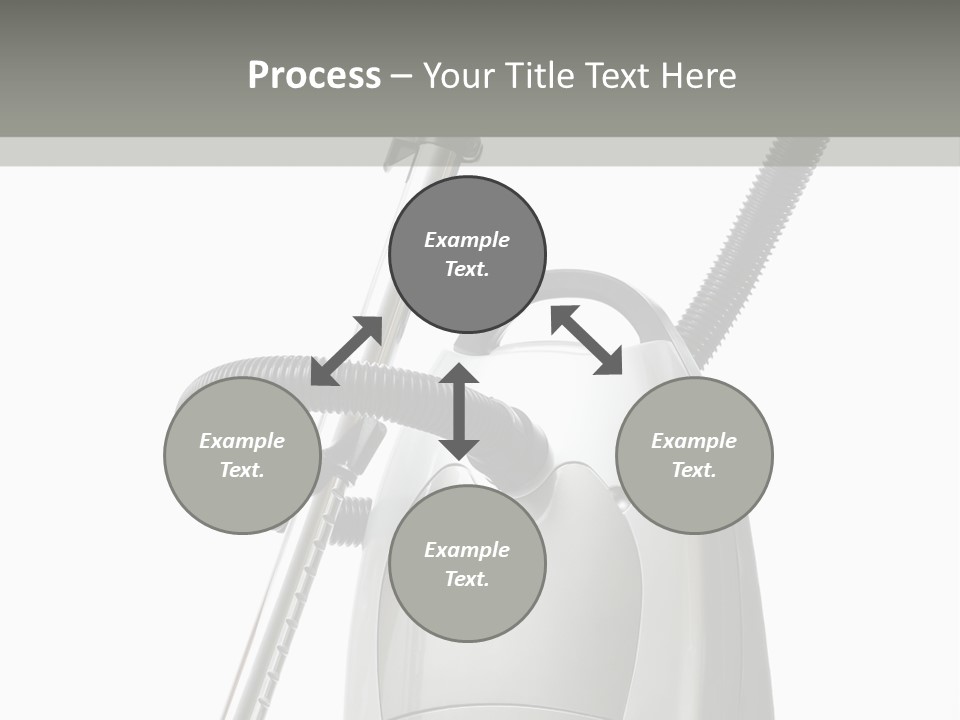 Process – Your Title Text Here

Example Text.

Example Text.

Example Text.

Example Text.